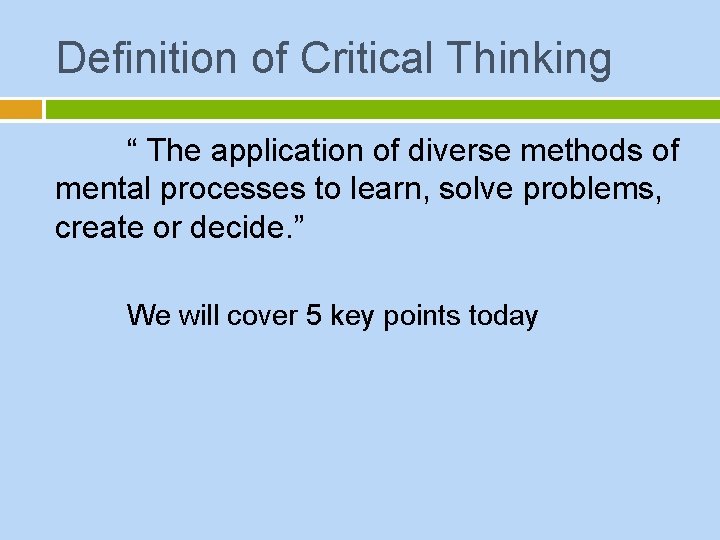 Definition of Critical Thinking

“ The application of diverse methods of mental processes to learn, solve problems, create or decide.”

We will cover 5 key points today